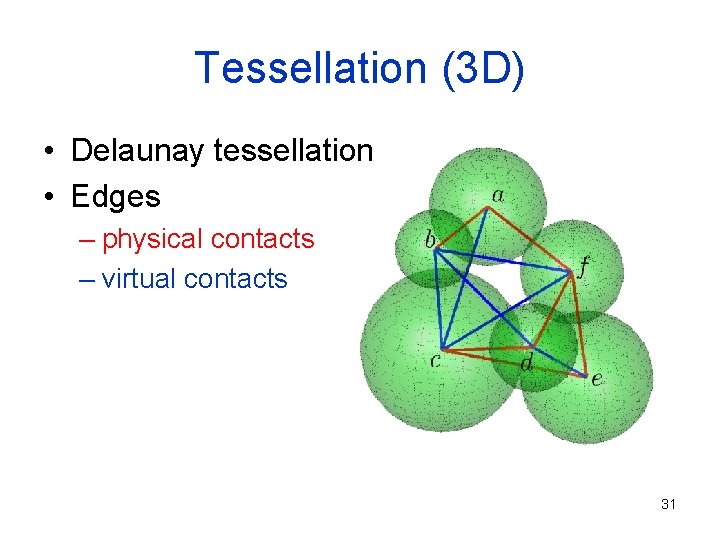 Tessellation (3D)

• Delaunay tessellation
• Edges
– physical contacts
– virtual contacts

$a$
$b$
$f$
$c$
$d$
$e$

31